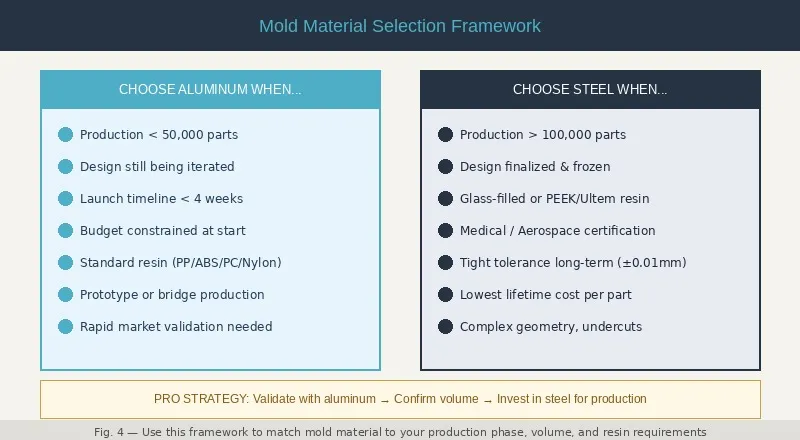 Mold Material Selection Framework

CHOOSE ALUMINUM WHEN...

Production < 50,000 parts

Design still being iterated

Launch timeline < 4 weeks

Budget constrained at start

Standard resin (PP/ABS/PC/Nylon)

Prototype or bridge production

Rapid market validation needed

CHOOSE STEEL WHEN...

Production > 100,000 parts

Design finalized & frozen

Glass-filled or PEEK/Ultem resin

Medical / Aerospace certification

Tight tolerance long-term (±0.01mm)

Lowest lifetime cost per part

Complex geometry, undercuts

PRO STRATEGY: Validate with aluminum → Confirm volume → Invest in steel for production

Fig. 4 — Use this framework to match mold material to your production phase, volume, and resin requirements